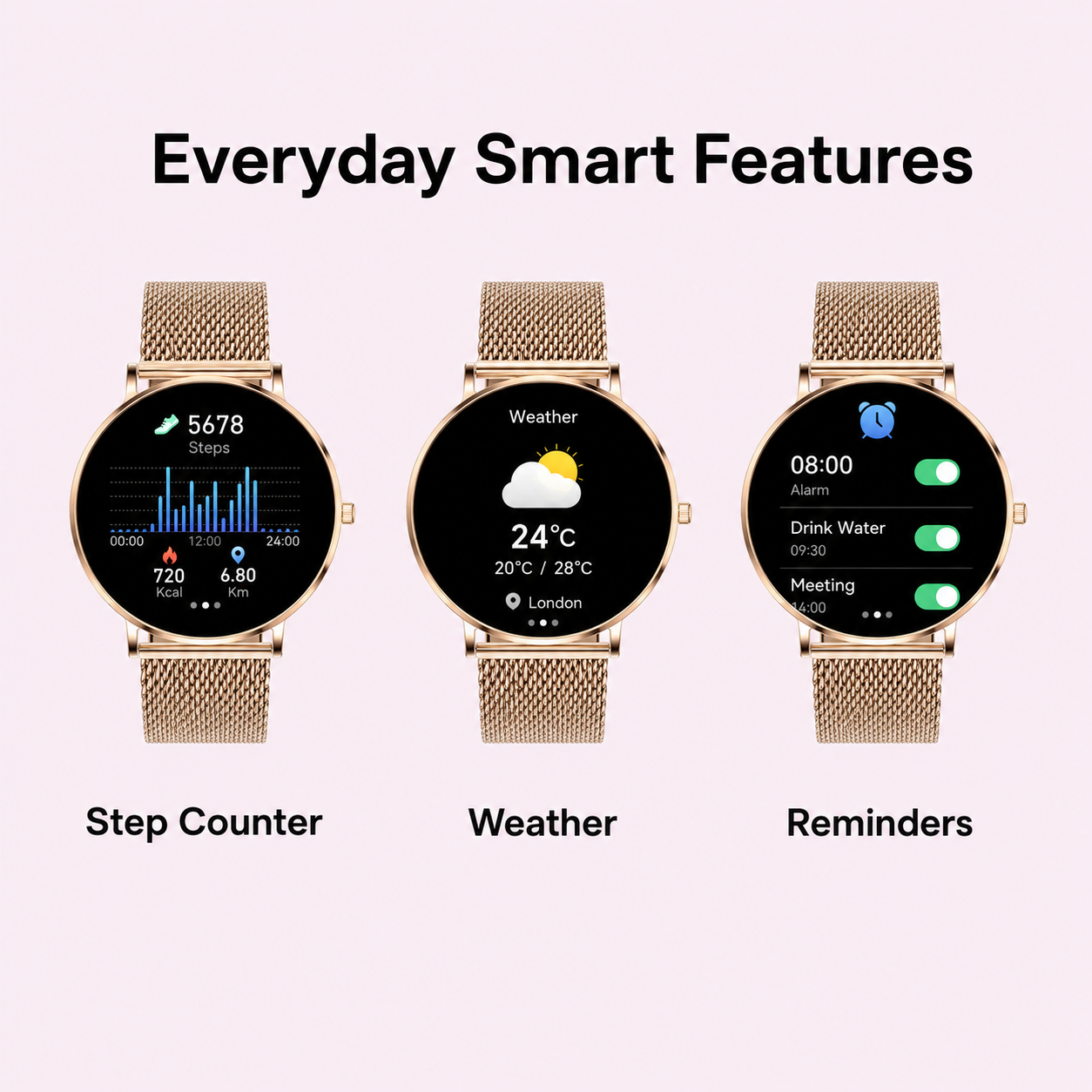 Everyday Smart Features

5678
Steps
00:00 12:00 24:00
720
Kcal
6.80
Km

Weather
24°C
20°C / 28°C
London

08:00
Alarm
Drink Water
09:30
Meeting
14:00

Step Counter

Weather

Reminders